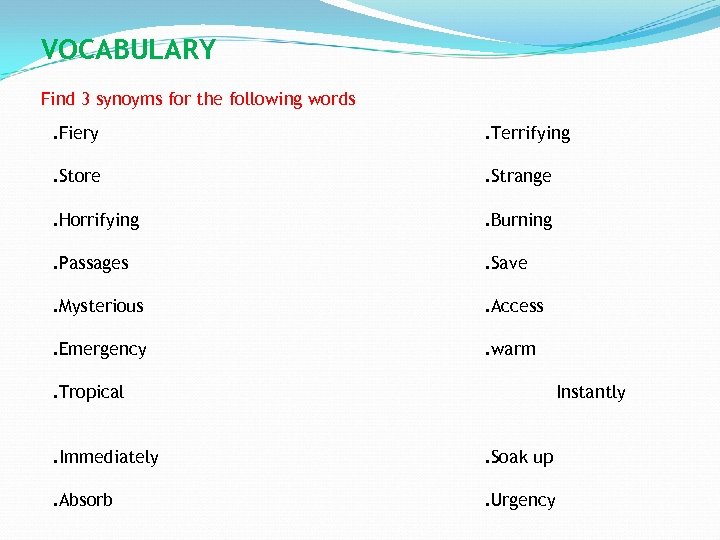 VOCABULARY

Find 3 synoyms for the following words

.Fiery

.Store

.Horrifying

.Passages

.Mysterious

.Emergency

.Tropical

.Immediately

.Absorb

.Terrifying

.Strange

.Burning

.Save

.Access

.warm

Instantly

.Soak up

.Urgency